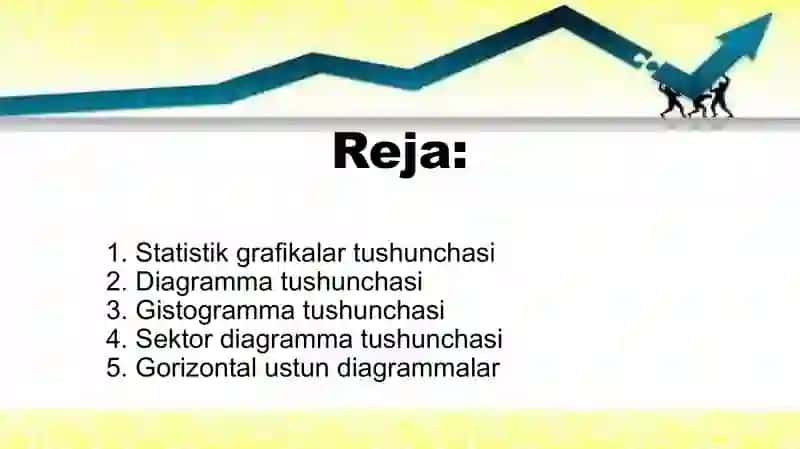 Reja:

1. Statistik grafikalar tushunchasi
2. Diagramma tushunchasi
3. Gistogramma tushunchasi
4. Sektor diagramma tushunchasi
5. Gorizontal ustun diagrammalar